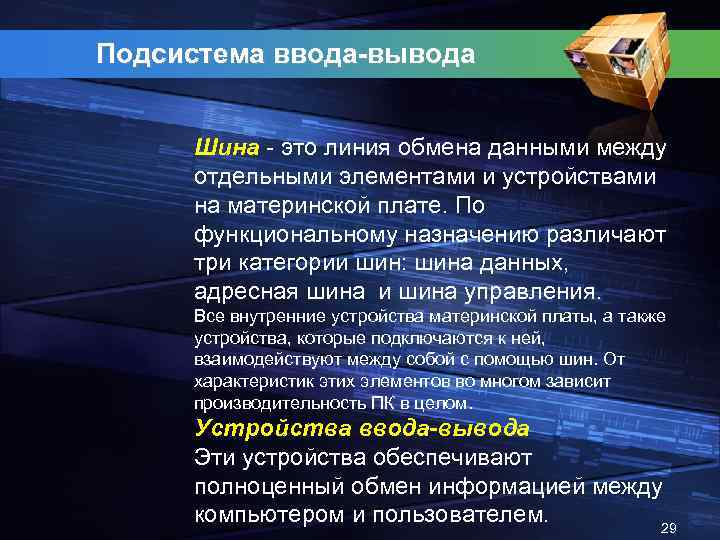 Подсистема ввода-вывода

Шина - это линия обмена данными между отдельными элементами и устройствами на материнской плате. По функциональному назначению различают три категории шин: шина данных, адресная шина  и шина управления.
Все внутренние устройства материнской платы, а также устройства, которые подключаются к ней, взаимодействуют между собой с помощью шин. От характеристик этих элементов во многом зависит производительность ПК в целом.
Устройства ввода-вывода
Эти устройства обеспечивают полноценный обмен информацией между компьютером и пользователем.

29